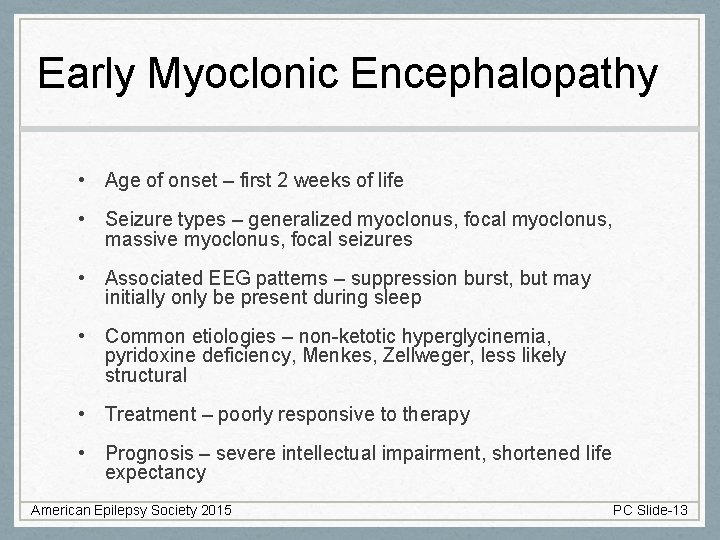 Early Myoclonic Encephalopathy

• Age of onset – first 2 weeks of life

• Seizure types – generalized myoclonus, focal myoclonus, massive myoclonus, focal seizures

• Associated EEG patterns – suppression burst, but may initially only be present during sleep

• Common etiologies – non-ketotic hyperglycinemia, pyridoxine deficiency, Menkes, Zellweger, less likely structural

• Treatment – poorly responsive to therapy

• Prognosis – severe intellectual impairment, shortened life expectancy

American Epilepsy Society 2015

PC Slide-13